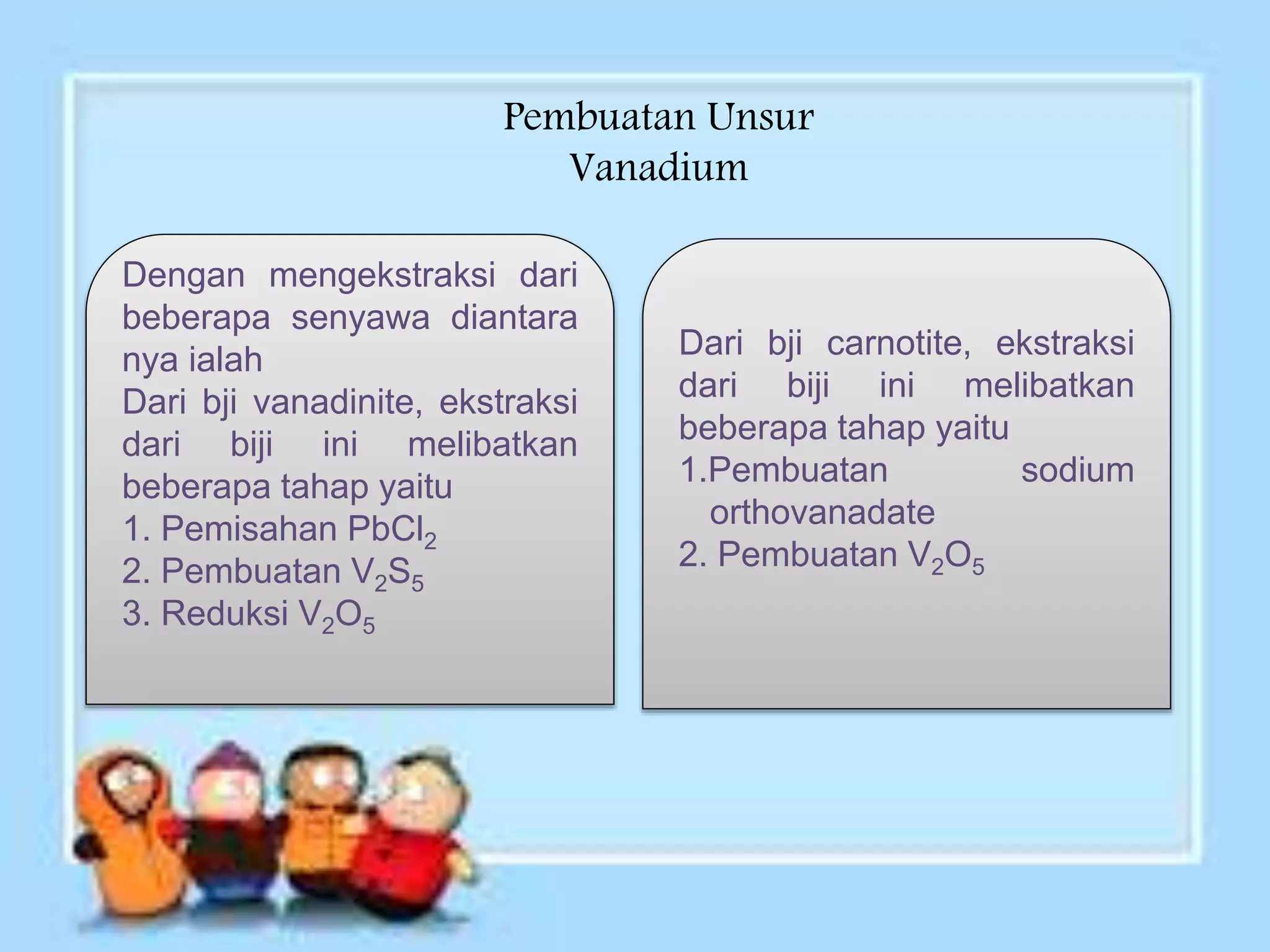 Pembuatan Unsur Vanadium

Dengan mengekstraksi dari beberapa senyawa diantara nya ialah
Dari bji vanadinite, ekstraksi dari biji ini melibatkan beberapa tahap yaitu
1. Pemisahan $PbCl_2$
2. Pembuatan $V_2S_5$
3. Reduksi $V_2O_5$

Dari bji carnotite, ekstraksi dari biji ini melibatkan beberapa tahap yaitu
1.Pembuatan sodium orthovanadate
2. Pembuatan $V_2O_5$